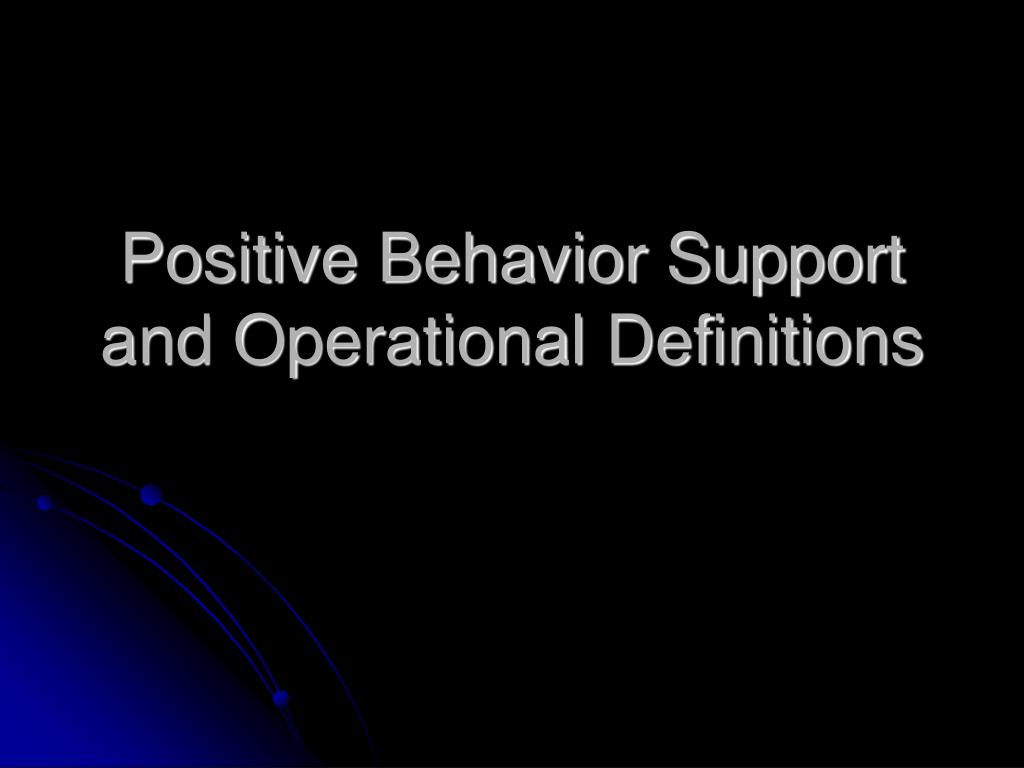 Positive Behavior Support and Operational Definitions